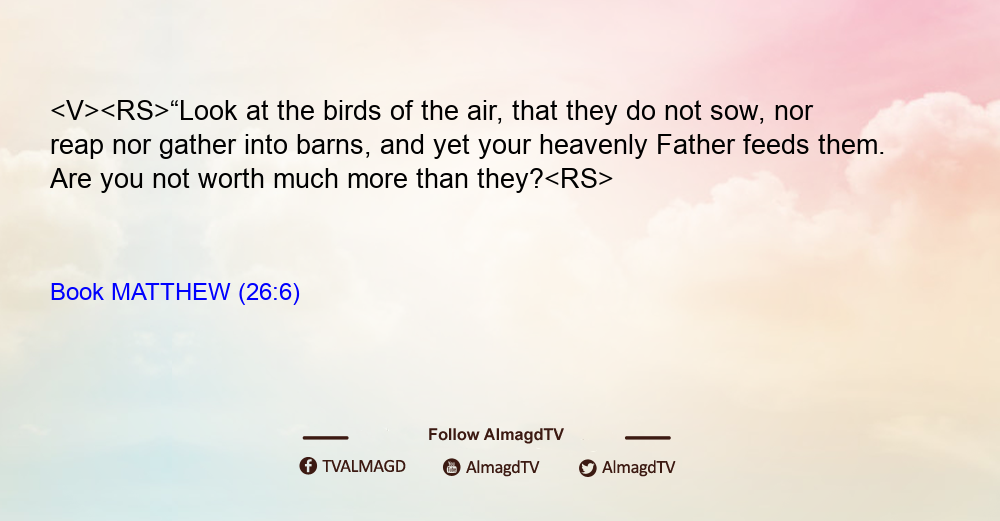 <V><RS>“Look at the birds of the air, that they do not sow, nor reap nor gather into barns, and yet your heavenly Father feeds them. Are you not worth much more than they?<RS>

Book MATTHEW (26:6)

Follow AlmagdTV

TVALMAGD AlmagdTV AlmagdTV